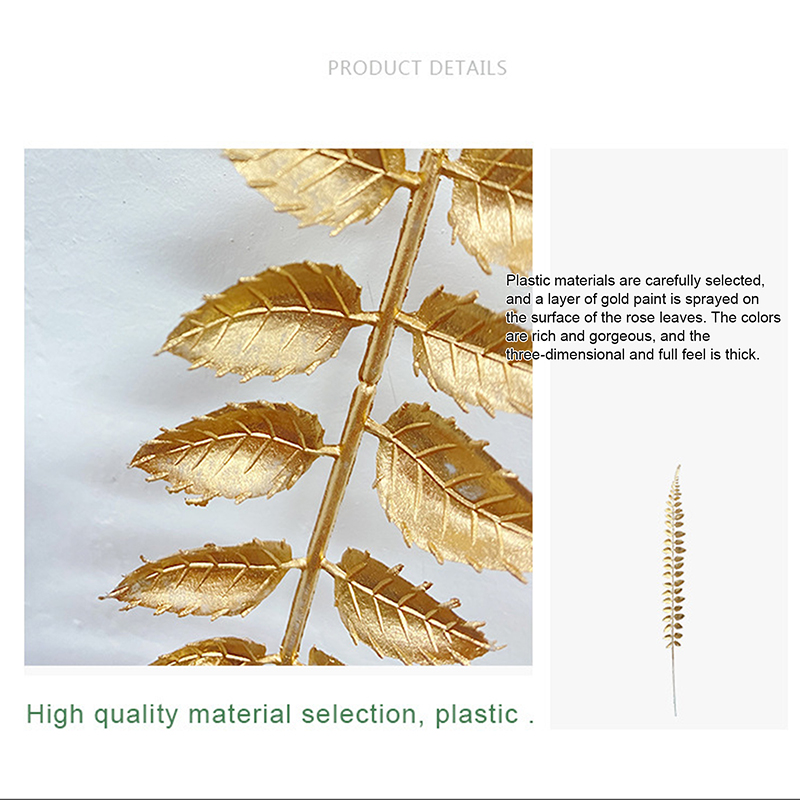 PRODUCT DETAILS

Plastic materials are carefully selected, and a layer of gold paint is sprayed on the surface of the rose leaves. The colors are rich and gorgeous, and the three-dimensional and full feel is thick.

High quality material selection, plastic .